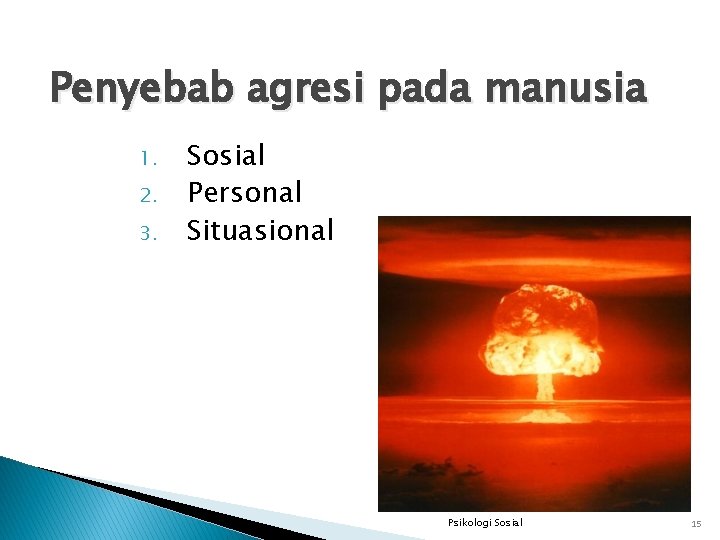 Penyebab agresi pada manusia

1. Sosial
2. Personal
3. Situasional

Psikologi Sosial

15